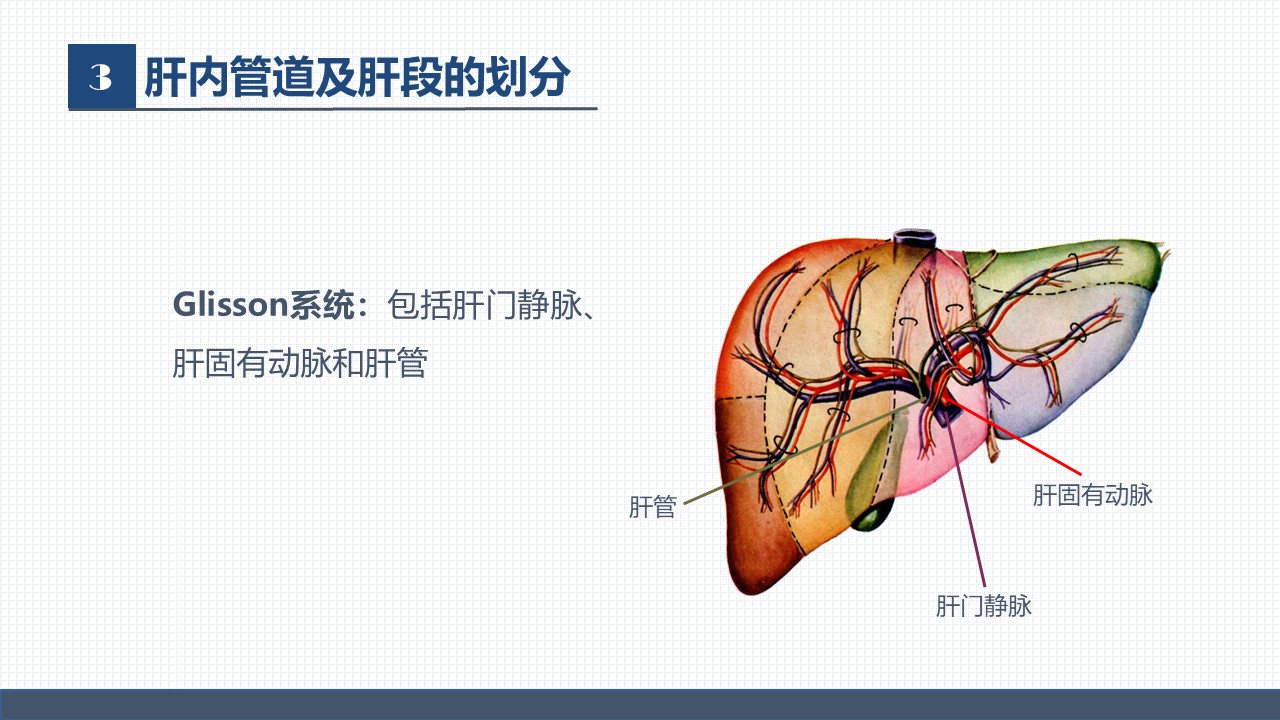 3 肝内管道及肝段的划分

Glisson系统：包括肝门静脉、肝固有动脉和肝管

肝管

肝固有动脉

肝门静脉